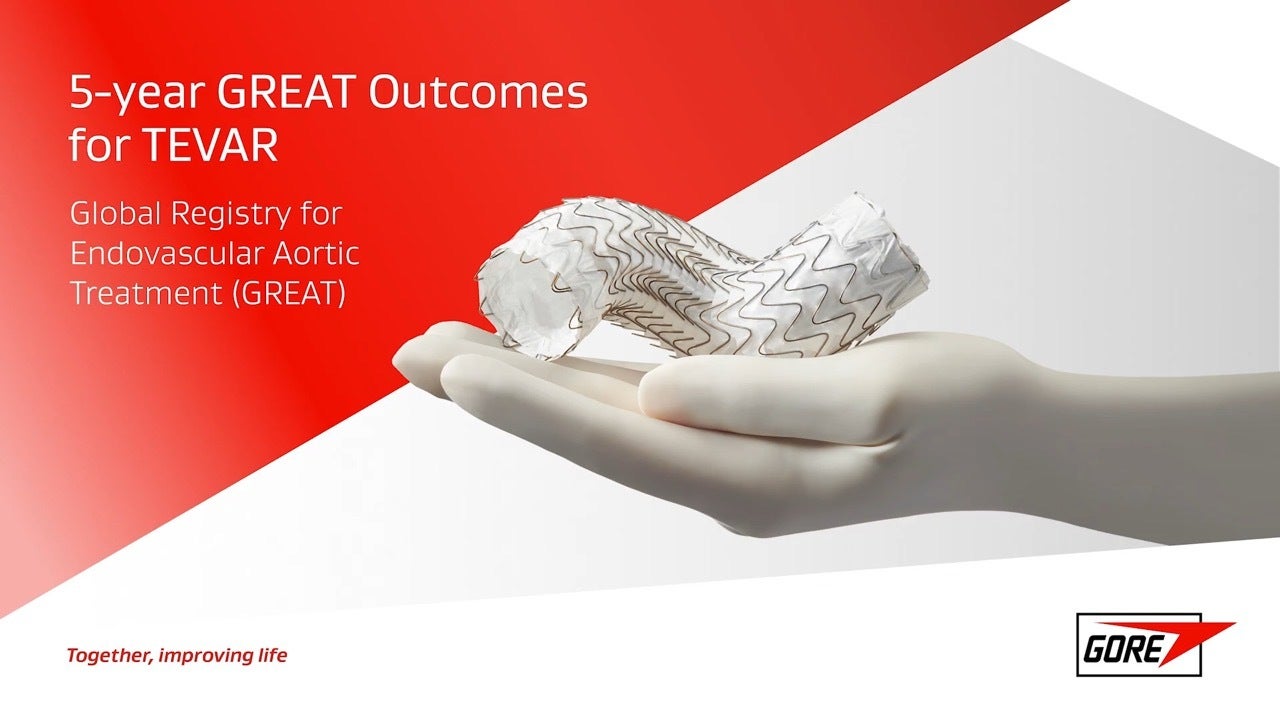 5-year GREAT Outcomes for TEVAR

Global Registry for Endovascular Aortic Treatment (GREAT)

Together, improving life

GORE